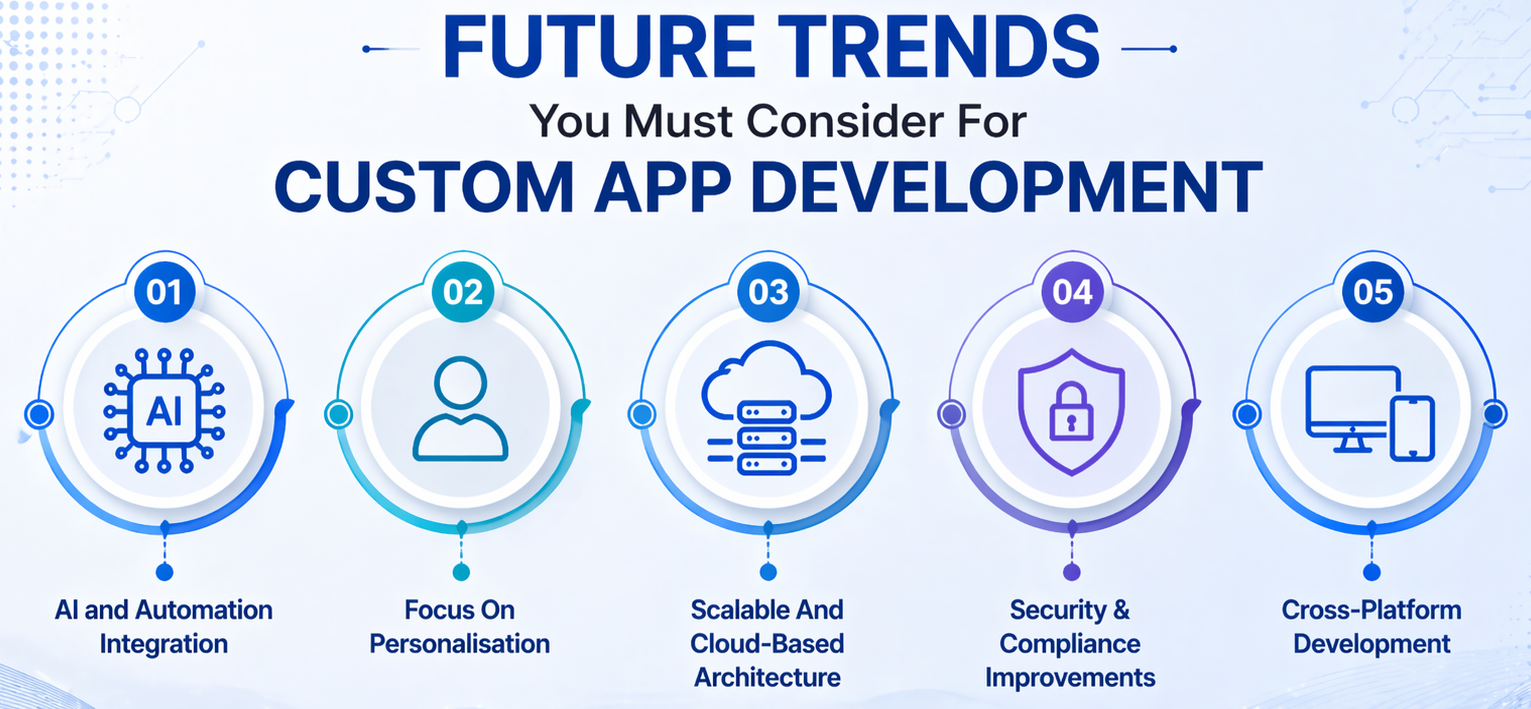 FUTURE TRENDS
You Must Consider For
CUSTOM APP DEVELOPMENT

01
AI
AI and Automation Integration

02
Focus On Personalisation

03
Scalable And Cloud-Based Architecture

04
Security & Compliance Improvements

05
Cross-Platform Development